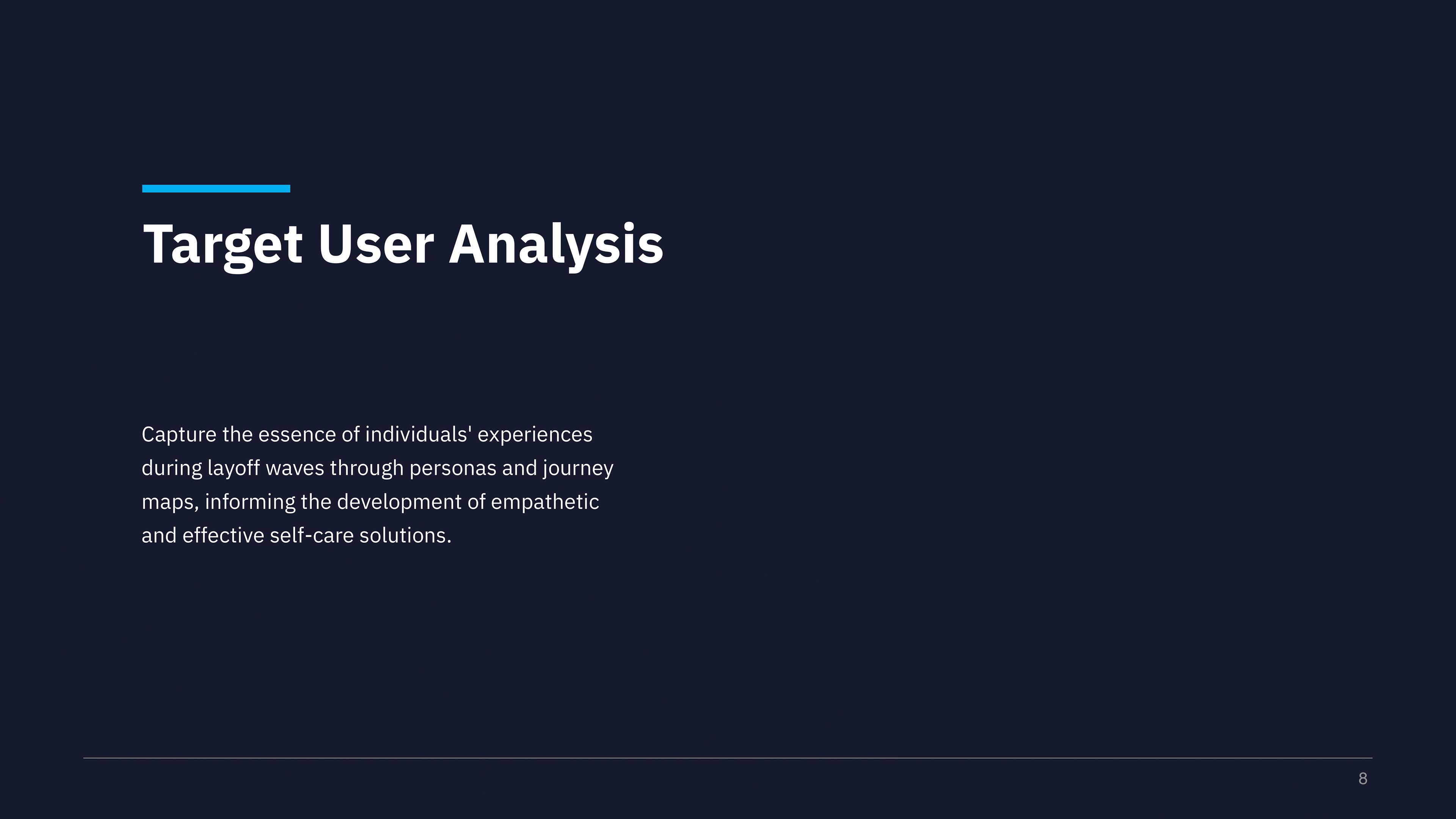 Target User Analysis

Capture the essence of individuals' experiences during layoff waves through personas and journey maps, informing the development of empathetic and effective self-care solutions.

8